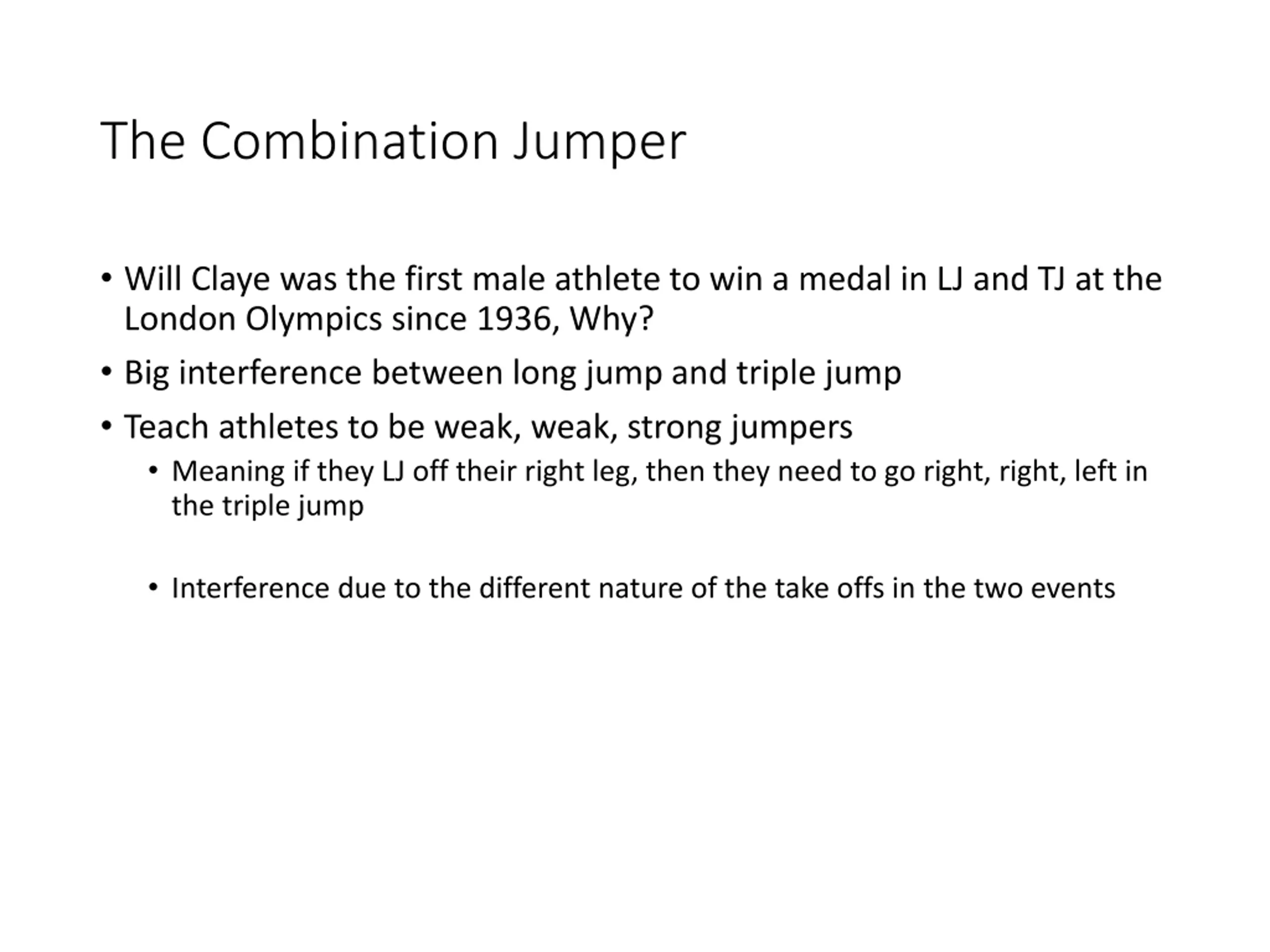 The Combination Jumper

• Will Claye was the first male athlete to win a medal in LJ and TJ at the London Olympics since 1936, Why?

• Big interference between long jump and triple jump

• Teach athletes to be weak, weak, strong jumpers

  • Meaning if they LJ off their right leg, then they need to go right, right, left in the triple jump

  • Interference due to the different nature of the take offs in the two events